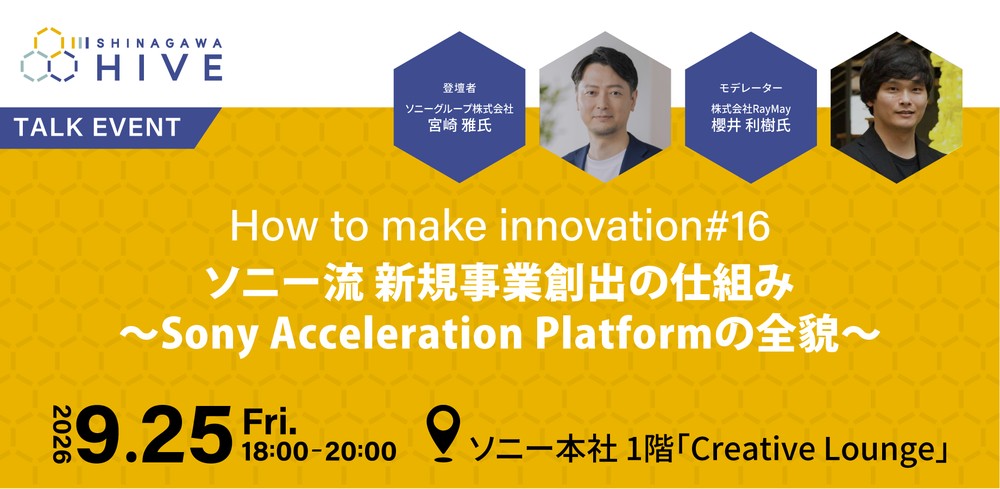 SHINAGAWA
HIVE

TALK EVENT

登壇者
ソニーグループ株式会社
宮崎 雅氏

モデレーター
株式会社RayMay
櫻井 利樹氏

How to make innovation#16
ソニー流 新規事業創出の仕組み
～Sony Acceleration Platformの全貌～

2026 9.25 Fri.
18:00-20:00

ソニー本社 1階「Creative Lounge」